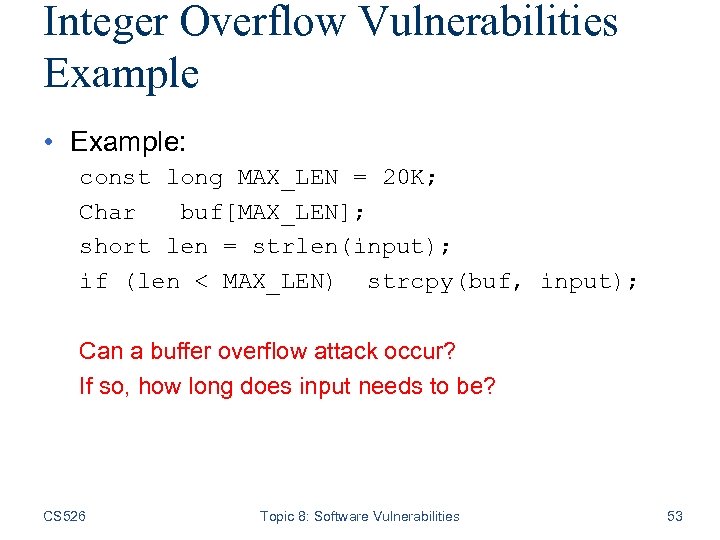 Integer Overflow Vulnerabilities Example

• Example:

const long MAX_LEN = 20K;
Char   buf[MAX_LEN];
short len = strlen(input);
if (len < MAX_LEN)  strcpy(buf, input);

Can a buffer overflow attack occur?
If so, how long does input needs to be?

CS526    Topic 8: Software Vulnerabilities    53